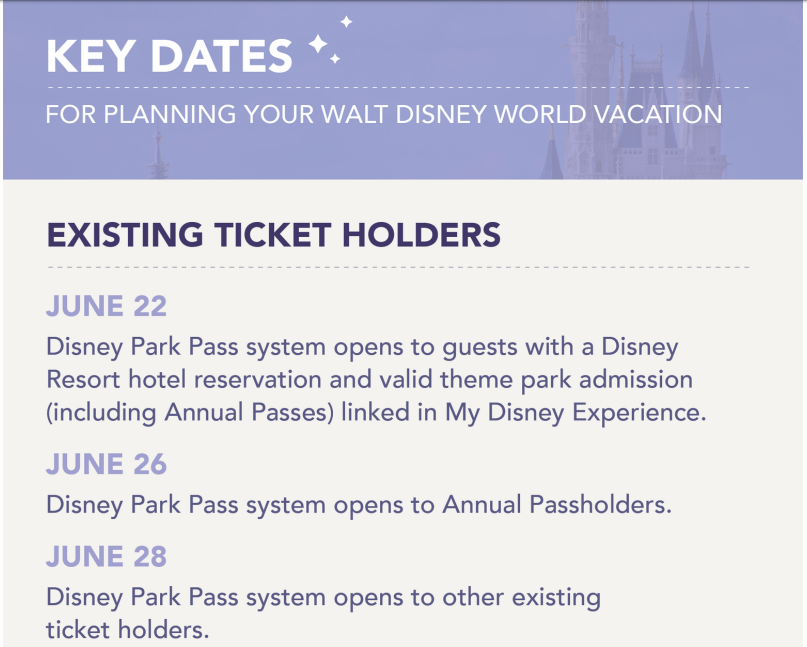 KEY DATES

FOR PLANNING YOUR WALT DISNEY WORLD VACATION

EXISTING TICKET HOLDERS

JUNE 22

Disney Park Pass system opens to guests with a Disney Resort hotel reservation and valid theme park admission (including Annual Passes) linked in My Disney Experience.

JUNE 26

Disney Park Pass system opens to Annual Passholders.

JUNE 28

Disney Park Pass system opens to other existing ticket holders.